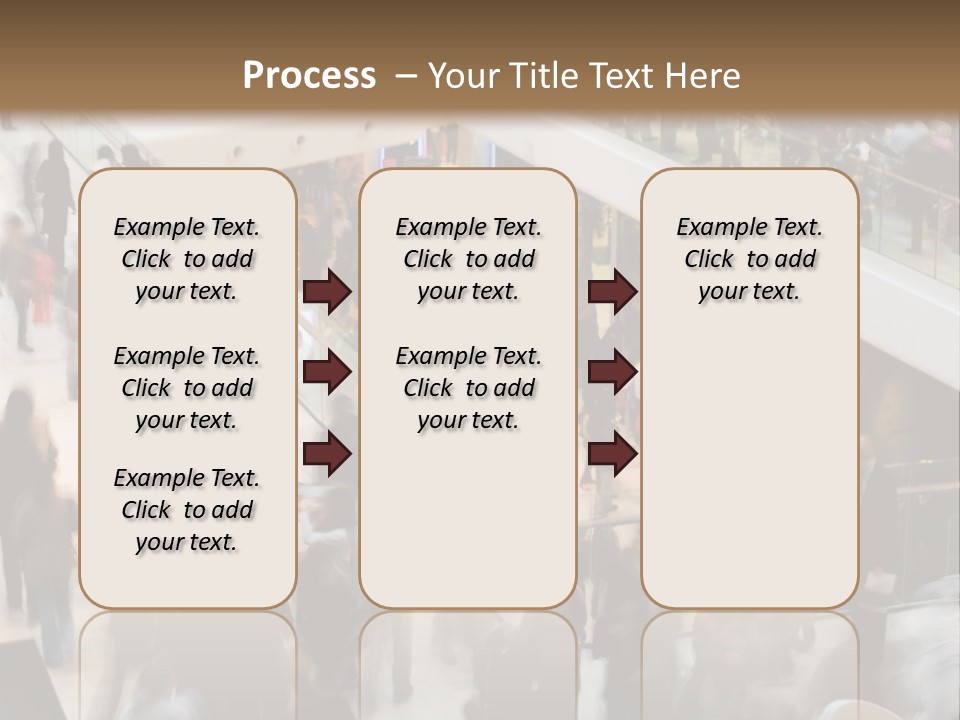 Process – Your Title Text Here

Example Text. Click to add your text.

Example Text. Click to add your text.

Example Text. Click to add your text.

Example Text. Click to add your text.

Example Text. Click to add your text.

Example Text. Click to add your text.